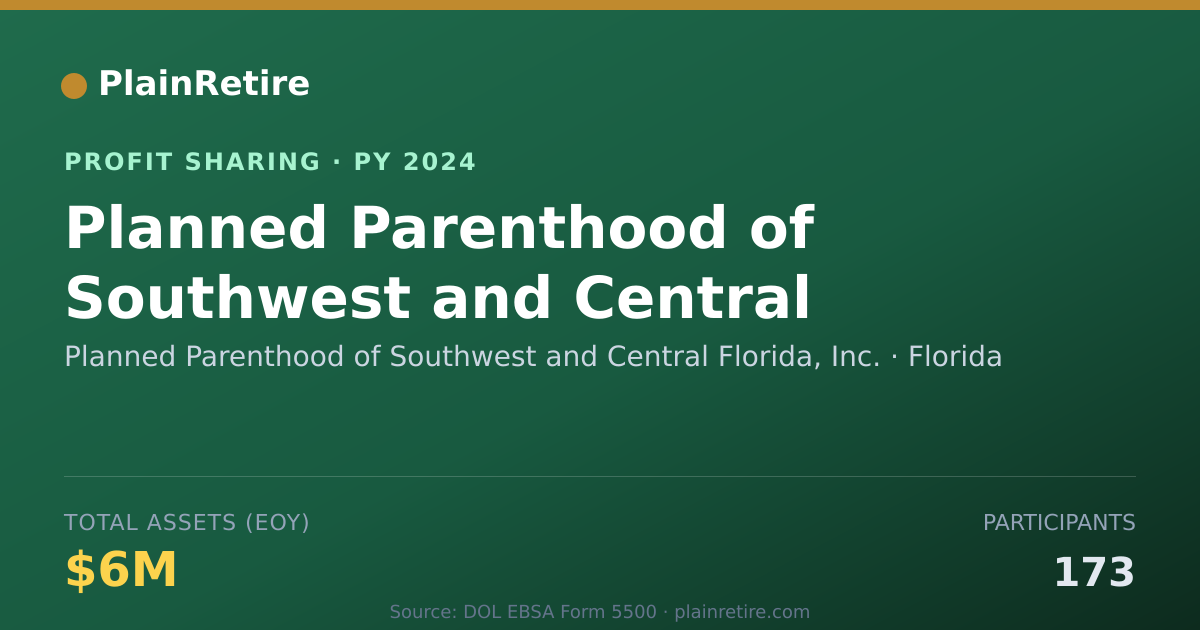 PlainRetire

PROFIT SHARING · PY 2024

Planned Parenthood of Southwest and Central

Planned Parenthood of Southwest and Central Florida, Inc. · Florida

TOTAL ASSETS (EOY)

$6M

PARTICIPANTS

173

Source: DOL EBSA Form 5500 · plainretire.com